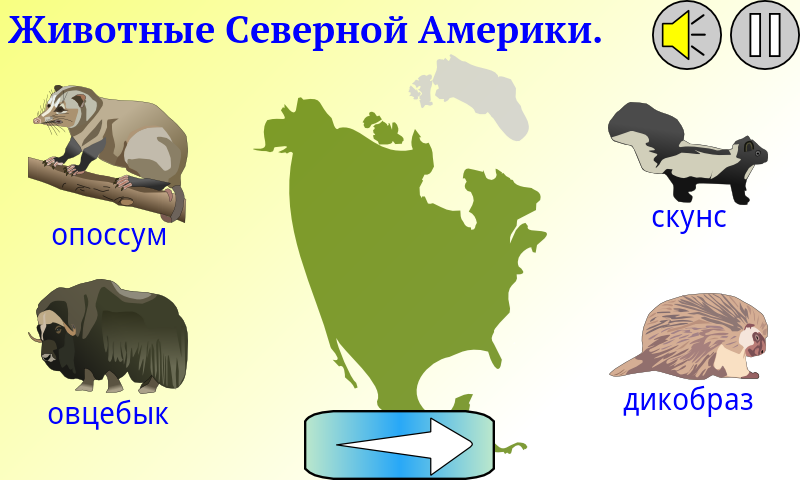 Животные Северной Америки.

опоссум

скунс

овцебык

дикобраз